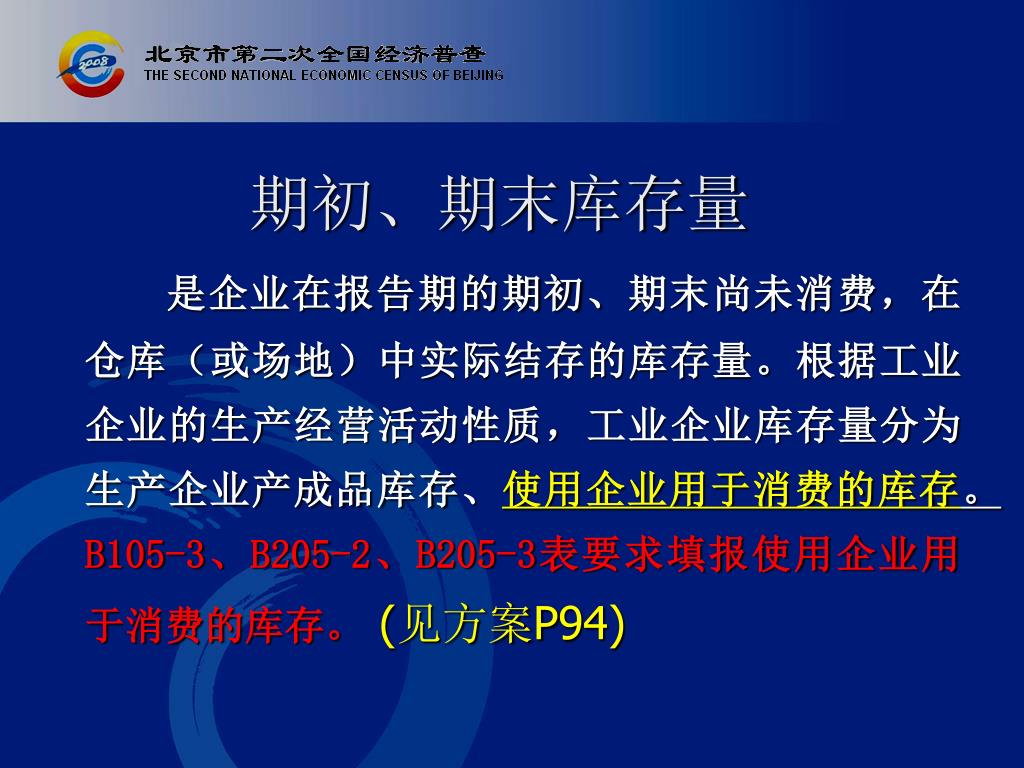 2008

北京市第二次全国经济普查
THE SECOND NATIONAL ECONOMIC CENSUS OF BEIJING

期初、期末库存量

是企业在报告期的期初、期末尚未消费，在仓库（或场地）中实际结存的库存量。根据工业企业的生产经营活动性质，工业企业库存量分为生产企业产成品库存、使用企业用于消费的库存。B105-3、B205-2、B205-3表要求填报使用企业用于消费的库存。(见方案P94)